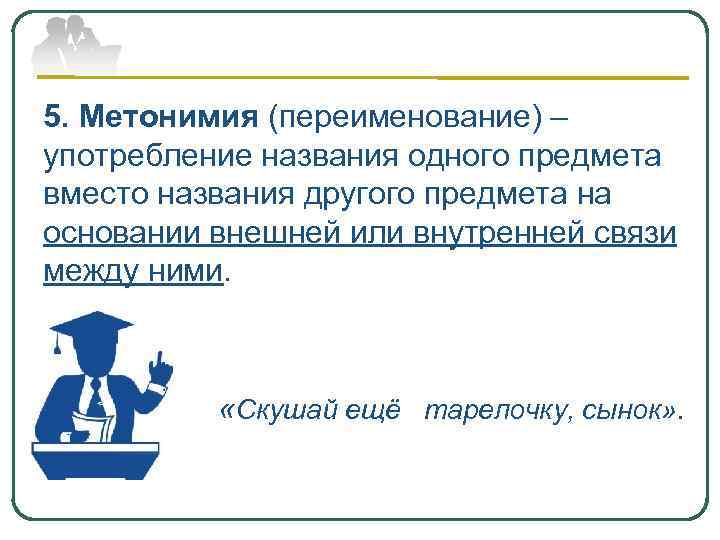 5. Метонимия (переименование) – употребление названия одного предмета вместо названия другого предмета на основании внешней или внутренней связи между ними.

«Скушай ещё тарелочку, сынок».